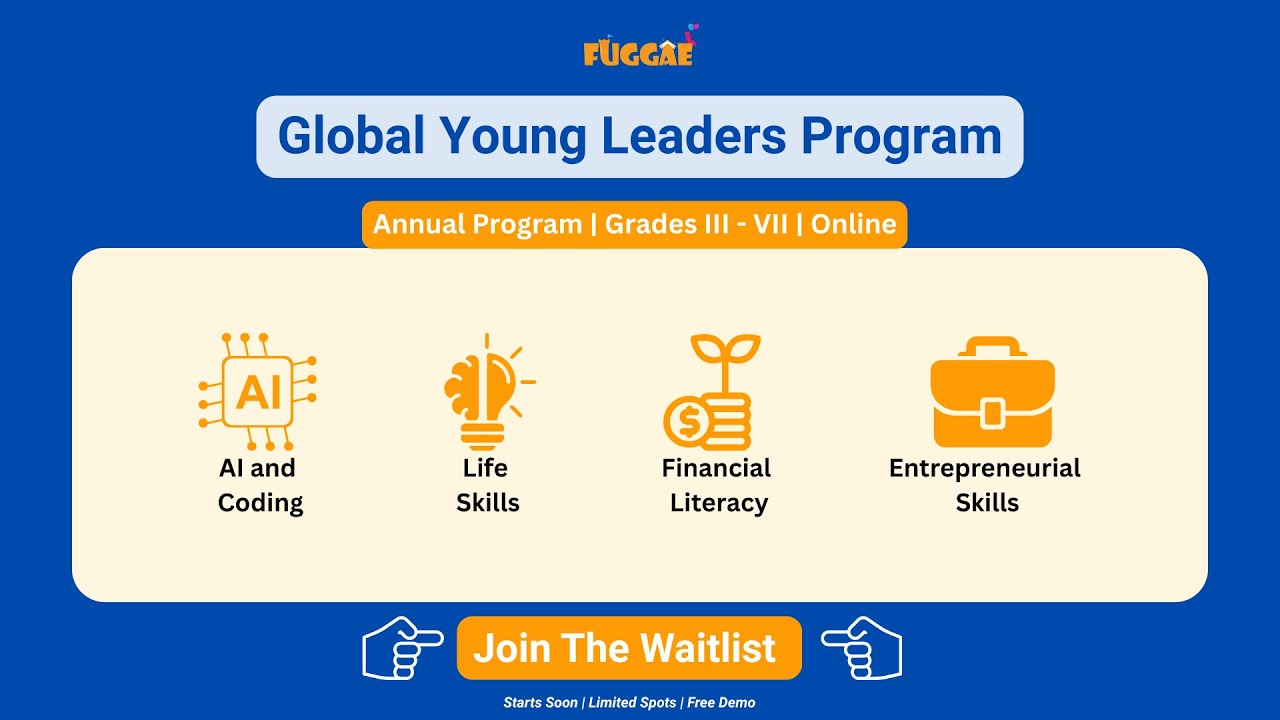 FUGGAE

Global Young Leaders Program

Annual Program | Grades III - VII | Online

AI

AI and Coding

Life Skills

Financial Literacy

Entrepreneurial Skills

Join The Waitlist

Starts Soon | Limited Spots | Free Demo